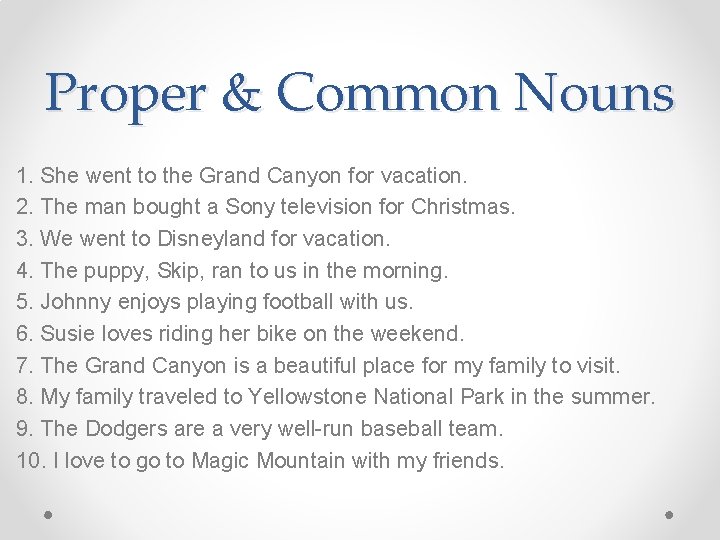 Proper & Common Nouns

1. She went to the Grand Canyon for vacation.
2. The man bought a Sony television for Christmas.
3. We went to Disneyland for vacation.
4. The puppy, Skip, ran to us in the morning.
5. Johnny enjoys playing football with us.
6. Susie loves riding her bike on the weekend.
7. The Grand Canyon is a beautiful place for my family to visit.
8. My family traveled to Yellowstone National Park in the summer.
9. The Dodgers are a very well-run baseball team.
10. I love to go to Magic Mountain with my friends.